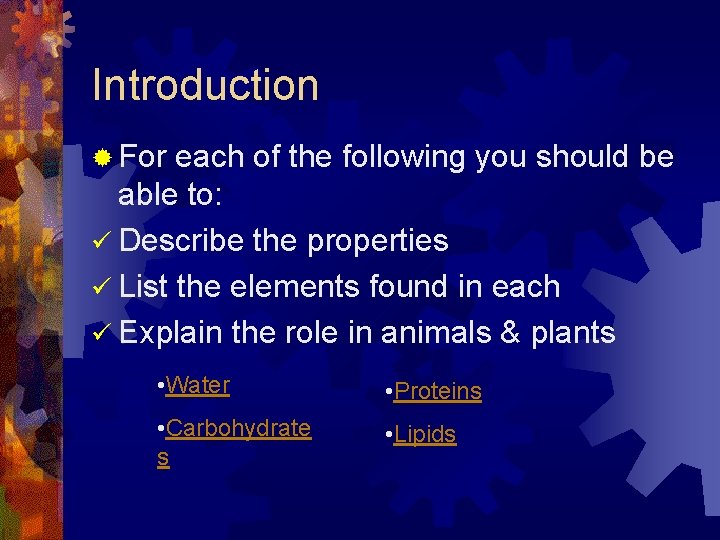 Introduction

For each of the following you should be able to:

✓ Describe the properties

✓ List the elements found in each

✓ Explain the role in animals & plants

•Water

•Carbohydrates

•Proteins

•Lipids